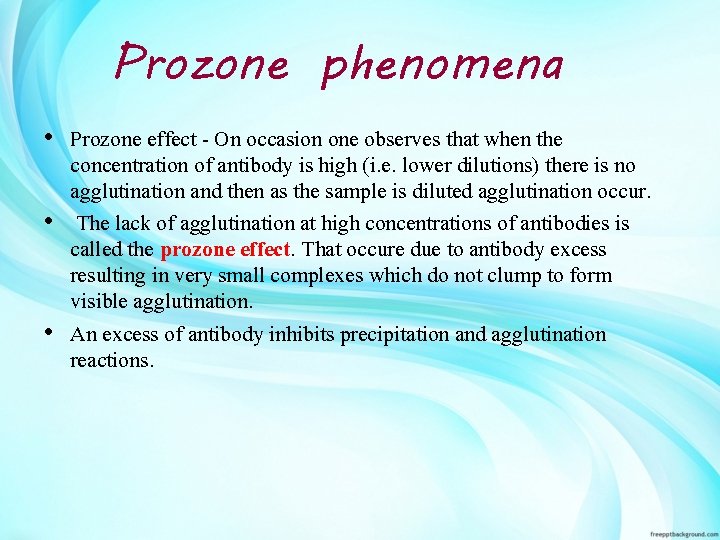 Prozone phenomena

• Prozone effect - On occasion one observes that when the concentration of antibody is high (i.e. lower dilutions) there is no agglutination and then as the sample is diluted agglutination occur.

• The lack of agglutination at high concentrations of antibodies is called the prozone effect. That occure due to antibody excess resulting in very small complexes which do not clump to form visible agglutination.

• An excess of antibody inhibits precipitation and agglutination reactions.

freepptbackground.com